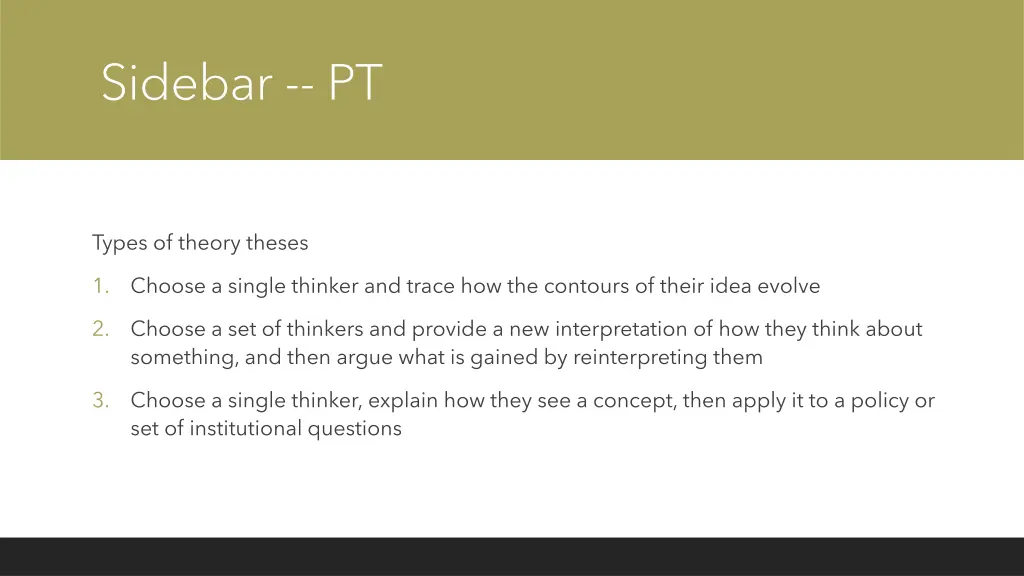 Sidebar -- PT

Types of theory theses

1. Choose a single thinker and trace how the contours of their idea evolve

2. Choose a set of thinkers and provide a new interpretation of how they think about something, and then argue what is gained by reinterpreting them

3. Choose a single thinker, explain how they see a concept, then apply it to a policy or set of institutional questions